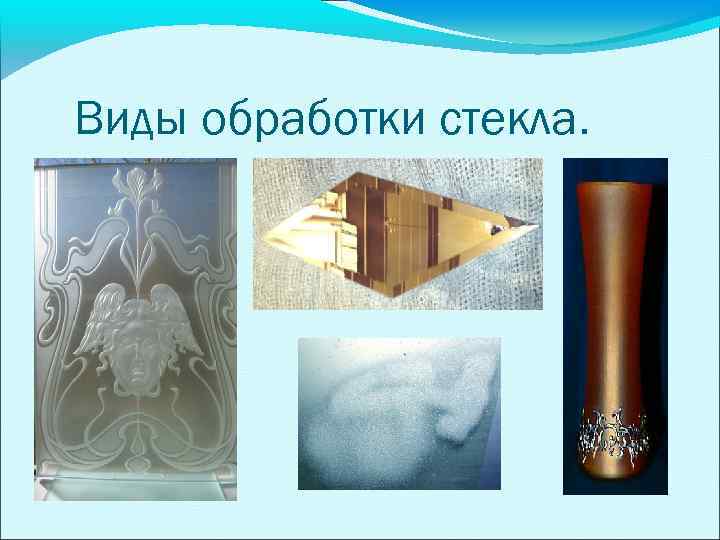 Виды обработки стекла.